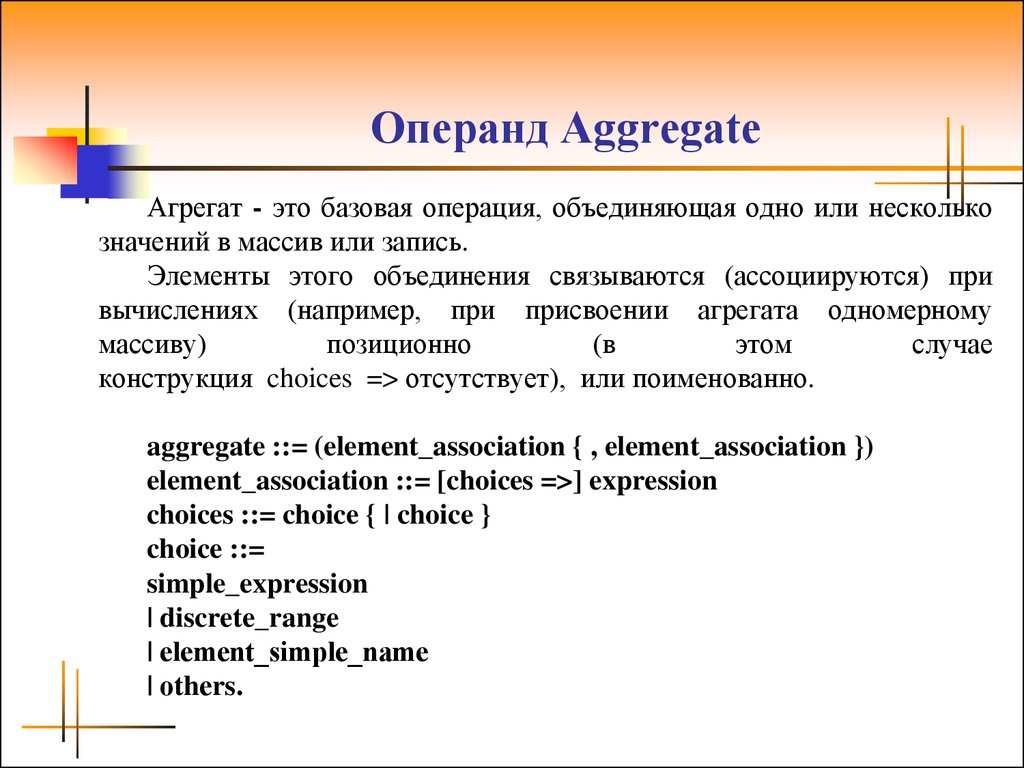 Операнд Aggregate

Агрегат - это базовая операция, объединяющая одно или несколько значений в массив или запись.

Элементы этого объединения связываются (ассоциируются) при вычислениях (например, при присвоении агрегата одномерному массиву) позиционно (в этом случае конструкция choices => отсутствует), или поименованно.

aggregate ::= (element_association { , element_association })
element_association ::= [choices =>] expression
choices ::= choice { | choice }
choice ::=
simple_expression
| discrete_range
| element_simple_name
| others.